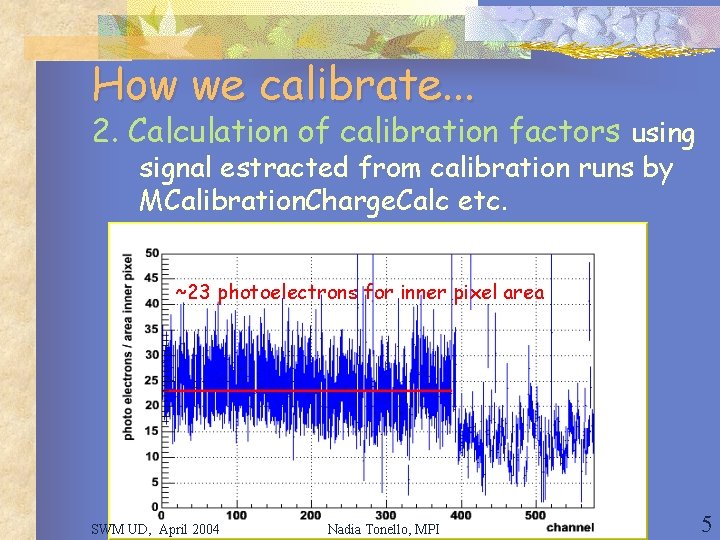 How we calibrate...

2. Calculation of calibration factors using signal estracted from calibration runs by MCalibrationChargeCalc etc.

~23 photoelectrons for inner pixel area

photo electrons / area inner pixel

50
45
40
35
30
25
20
15
10
5
0

0 100 200 300 400 500

channel

SWM UD, April 2004

Nadia Tonello, MPI

5